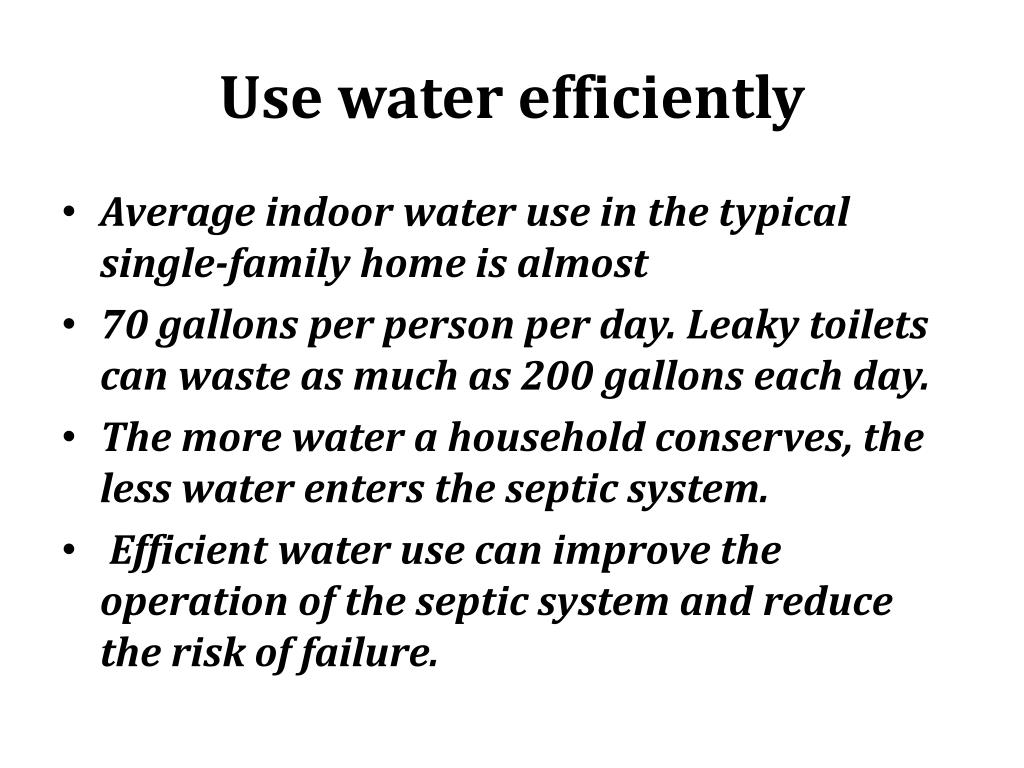 Use water efficiently

• Average indoor water use in the typical single-family home is almost

• 70 gallons per person per day. Leaky toilets can waste as much as 200 gallons each day.

• The more water a household conserves, the less water enters the septic system.

• Efficient water use can improve the operation of the septic system and reduce the risk of failure.